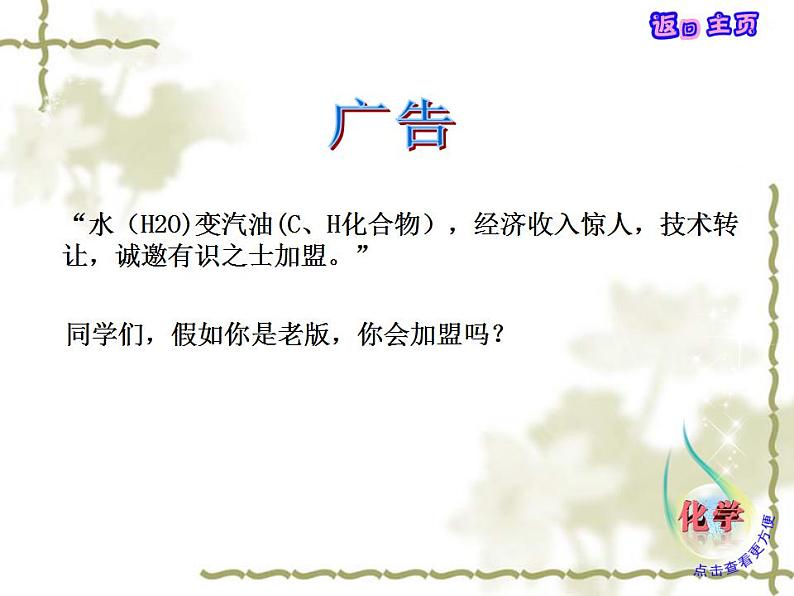 返回主页

广告

“水（H2O)变汽油(C、H化合物），经济收入惊人，技术转让，诚邀有识之士加盟。”

同学们，假如你是老版，你会加盟吗？

化学

点击查看更方便